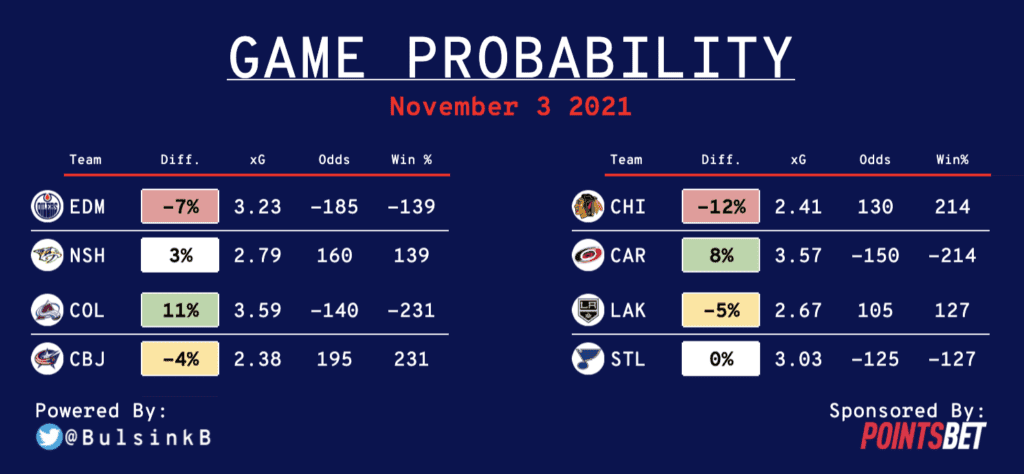 GAME PROBABILITY

November 3 2021

| Team | Diff. | xG | Odds | Win % |
|---|---|---|---|---|
| EDM | -7% | 3.23 | -185 | -139 |
| NSH | 3% | 2.79 | 160 | 139 |
| COL | 11% | 3.59 | -140 | -231 |
| CBJ | -4% | 2.38 | 195 | 231 |

| Team | Diff. | xG | Odds | Win% |
|---|---|---|---|---|
| CHI | -12% | 2.41 | 130 | 214 |
| CAR | 8% | 3.57 | -150 | -214 |
| LAK | -5% | 2.67 | 105 | 127 |
| STL | 0% | 3.03 | -125 | -127 |

Powered By:
@BulsinkB

Sponsored By:
POINTSBET